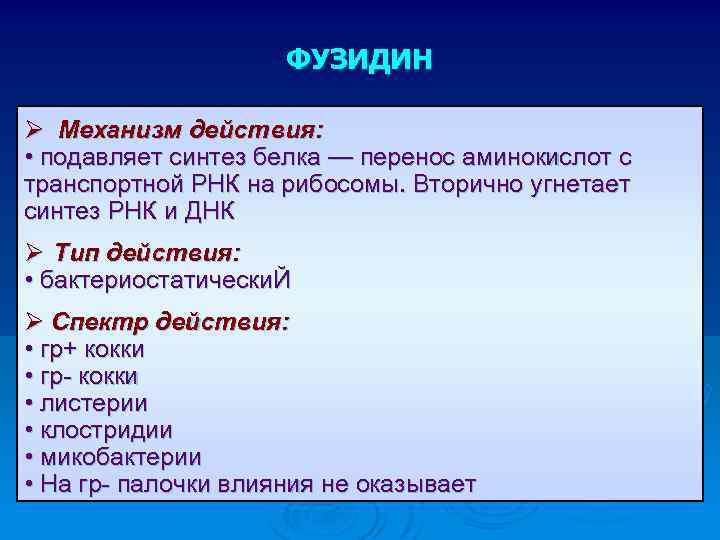 ФУЗИДИН

➢ Механизм действия:
• подавляет синтез белка — перенос аминокислот с транспортной РНК на рибосомы. Вторично угнетает синтез РНК и ДНК

➢ Тип действия:
• бактериостатическиЙ

➢ Спектр действия:
• гр+ кокки
• гр- кокки
• листерии
• клостридии
• микобактерии
• На гр- палочки влияния не оказывает